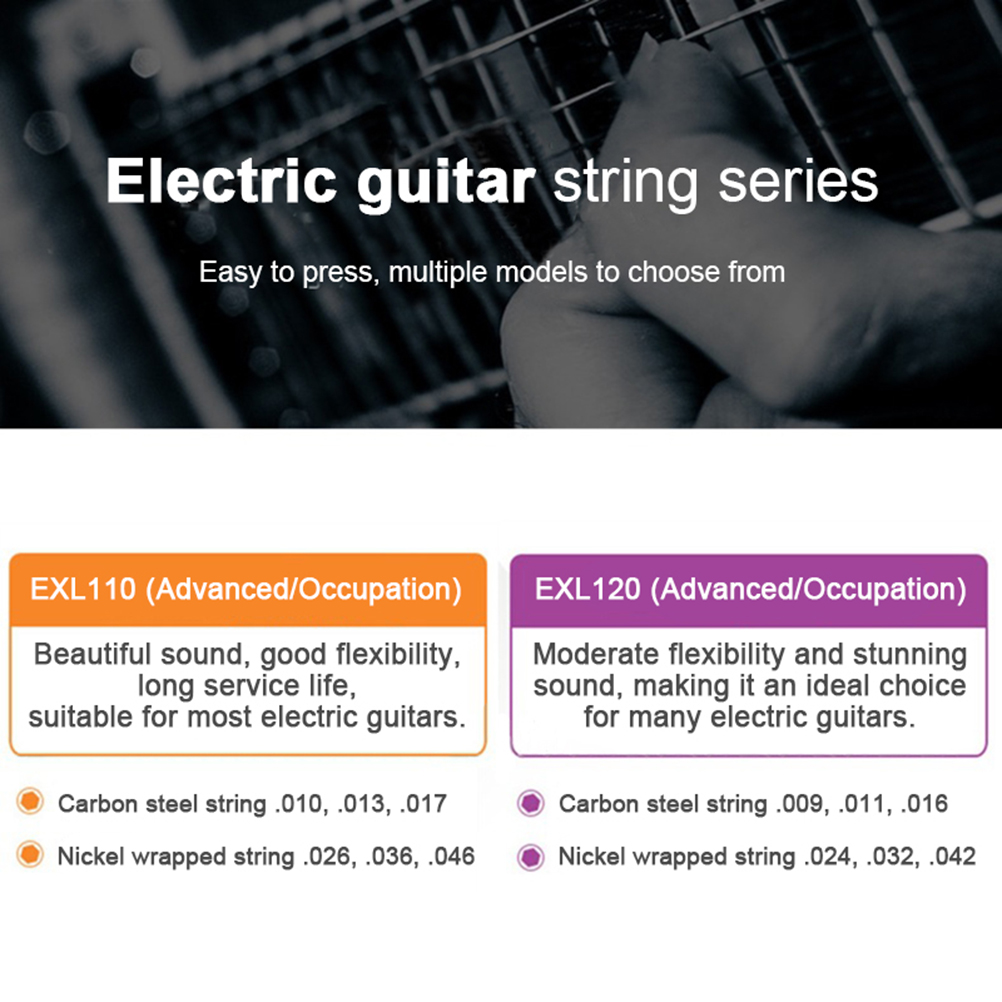 Electric guitar string series

Easy to press, multiple models to choose from

EXL110 (Advanced/Occupation)

Beautiful sound, good flexibility, long service life, suitable for most electric guitars.

Carbon steel string .010, .013, .017

Nickel wrapped string .026, .036, .046

EXL120 (Advanced/Occupation)

Moderate flexibility and stunning sound, making it an ideal choice for many electric guitars.

Carbon steel string .009, .011, .016

Nickel wrapped string .024, .032, .042